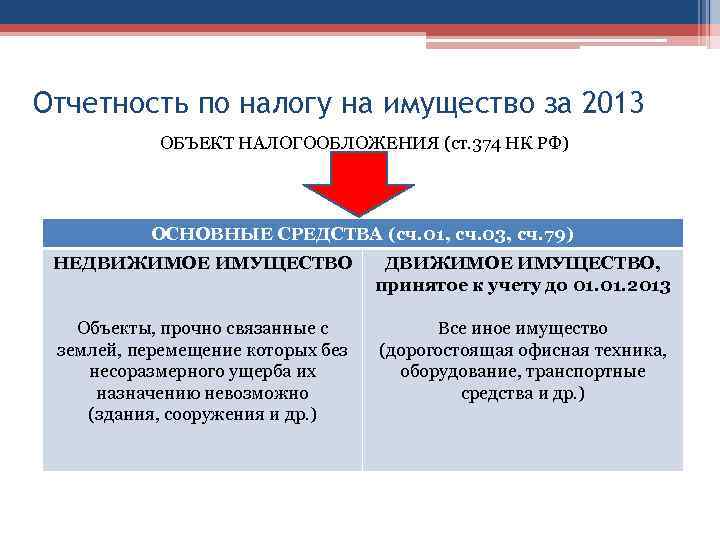 Отчетность по налогу на имущество за 2013

ОБЪЕКТ НАЛОГООБЛОЖЕНИЯ (ст.374 НК РФ)

| ОСНОВНЫЕ СРЕДСТВА (сч.01, сч.03, сч.79) | |
|---|---|
| НЕДВИЖИМОЕ ИМУЩЕСТВО | ДВИЖИМОЕ ИМУЩЕСТВО, принятое к учету до 01.01.2013 |
| Объекты, прочно связанные с землей, перемещение которых без несоразмерного ущерба их назначению невозможно (здания, сооружения и др.) | Все иное имущество (дорогостоящая офисная техника, оборудование, транспортные средства и др.) |